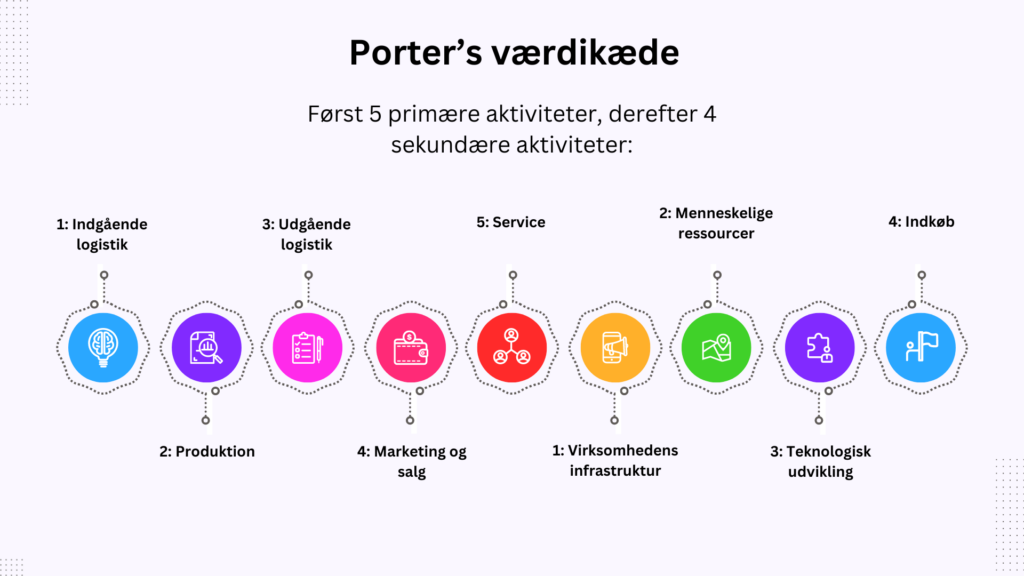 Porter's værdikæde

Først 5 primære aktiviteter, derefter 4 sekundære aktiviteter:

1: Indgående logistik

2: Produktion

3: Udgående logistik

4: Marketing og salg

5: Service

1: Virksomhedens infrastruktur

2: Menneskelige ressourcer

3: Teknologisk udvikling

4: Indkøb